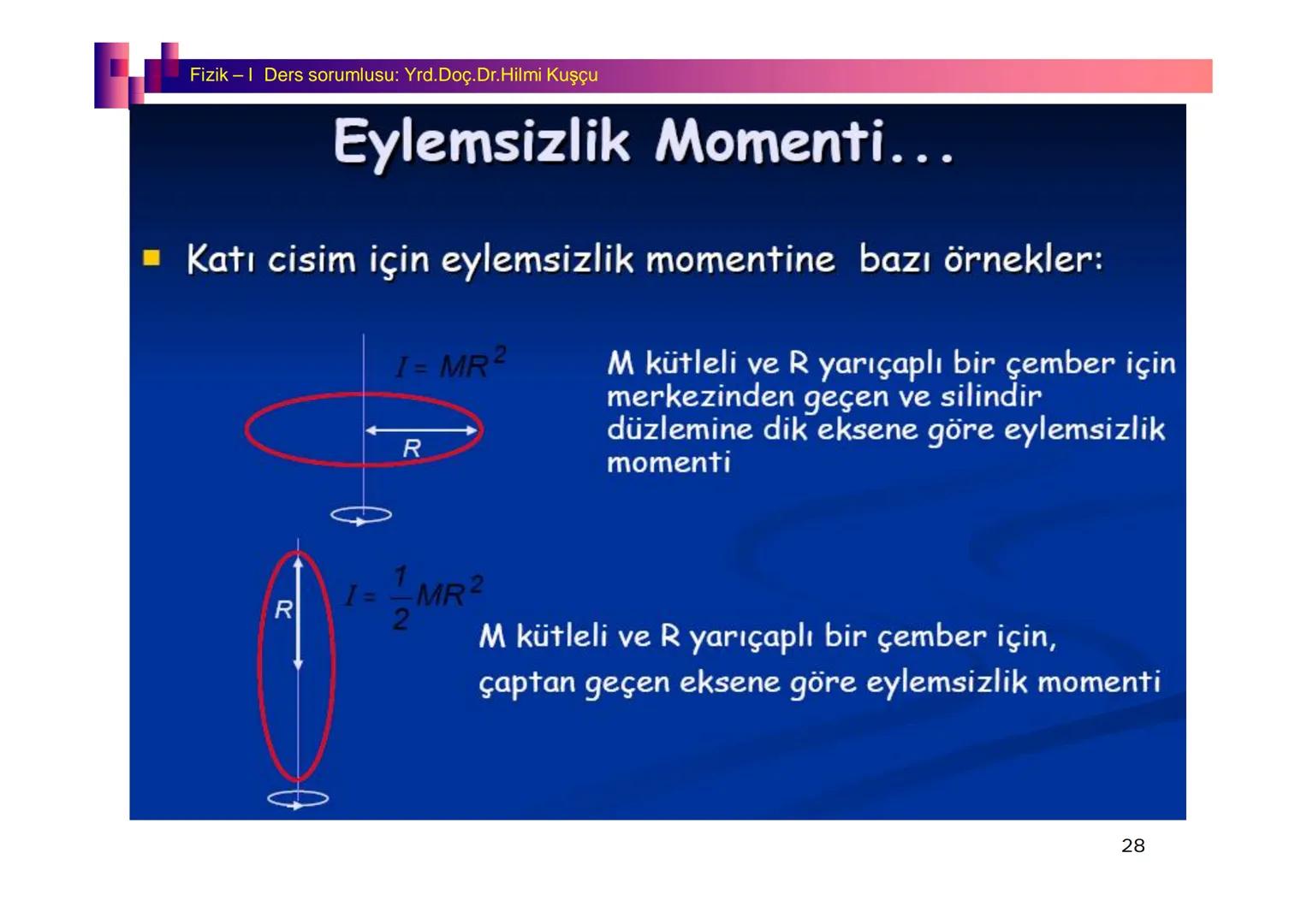 Fizik – I Ders sorumlusu: Yrd.Doç.Dr.Hilmi Kuşçu

Eylemsizlik Momenti...

Katı cisim için eylemsizlik momentine bazı örnekler:

$I = MR^2$

R

M kütleli ve R yarıçaplı bir çember için merkezinden geçen ve silindir düzlemine dik eksene göre eylemsizlik momenti

R

$I = \frac{1}{2}MR^2$

M kütleli ve R yarıçaplı bir çember için, çaptan geçen eksene göre eylemsizlik momenti

28